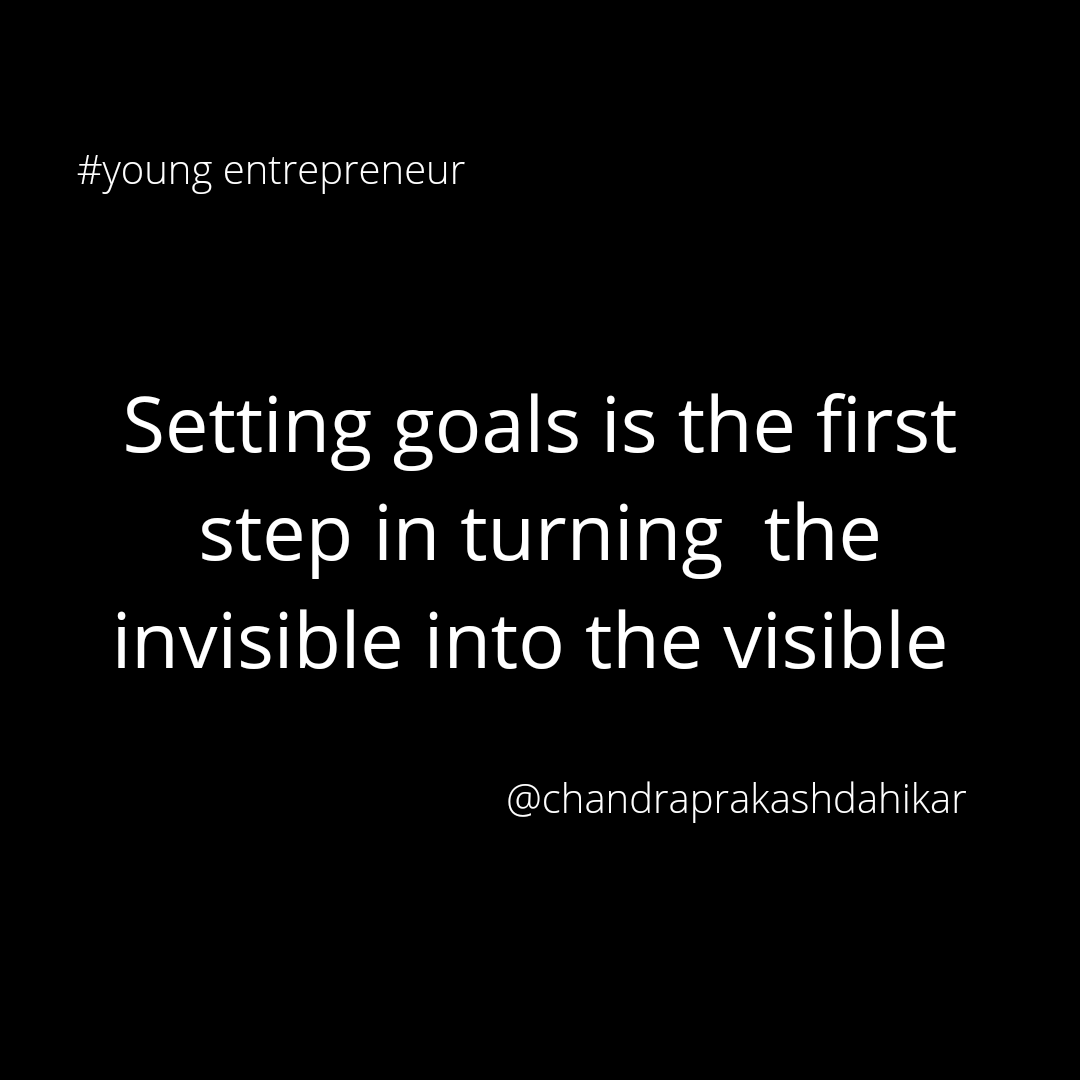 #young entrepreneur

Setting goals is the first step in turning  the invisible into the visible

@chandraprakashdahikar